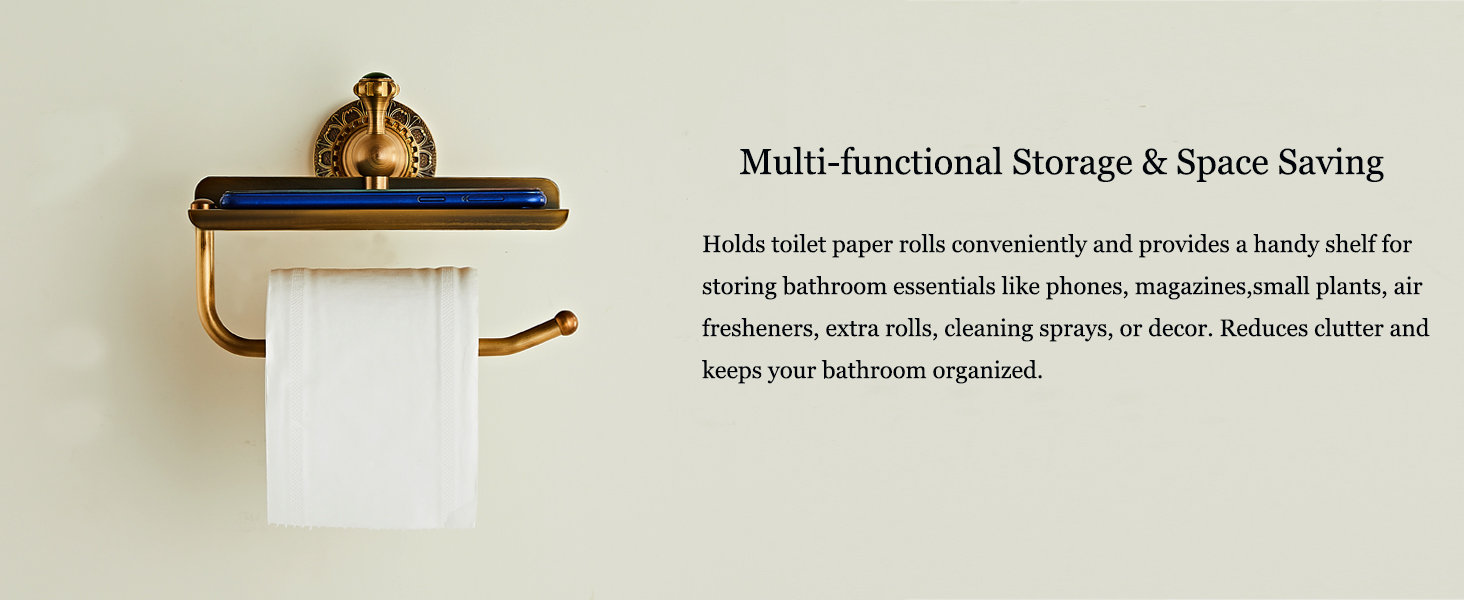 Multi-functional Storage & Space Saving

Holds toilet paper rolls conveniently and provides a handy shelf for storing bathroom essentials like phones, magazines,small plants, air fresheners, extra rolls, cleaning sprays, or decor. Reduces clutter and keeps your bathroom organized.